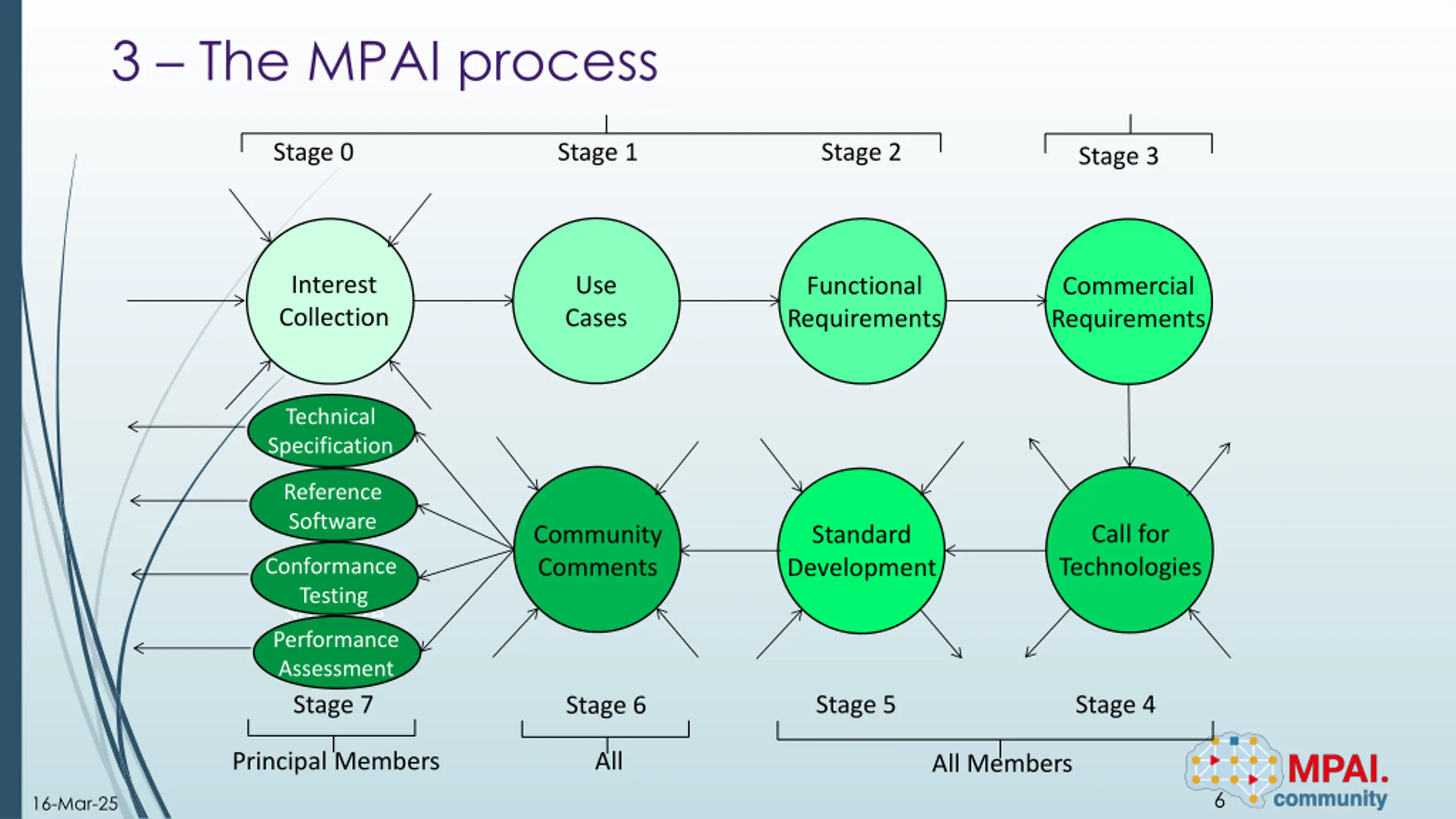 3 – The MPAI process

Stage 0
Stage 1
Stage 2
Stage 3

Interest Collection
Use Cases
Functional Requirements
Commercial Requirements

Technical Specification
Reference Software
Conformance Testing
Performance Assessment

Community Comments
Standard Development
Call for Technologies

Stage 7
Stage 6
Stage 5
Stage 4

Principal Members
All
All Members

16-Mar-25
6
MPAI.
community